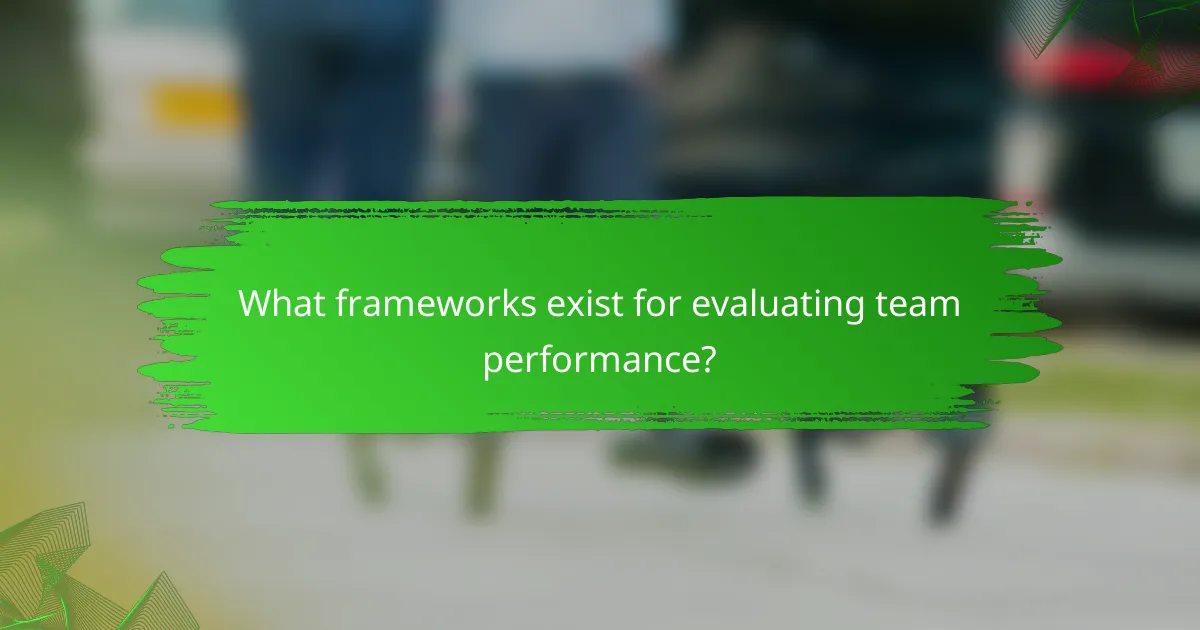 What frameworks exist for evaluating team performance?